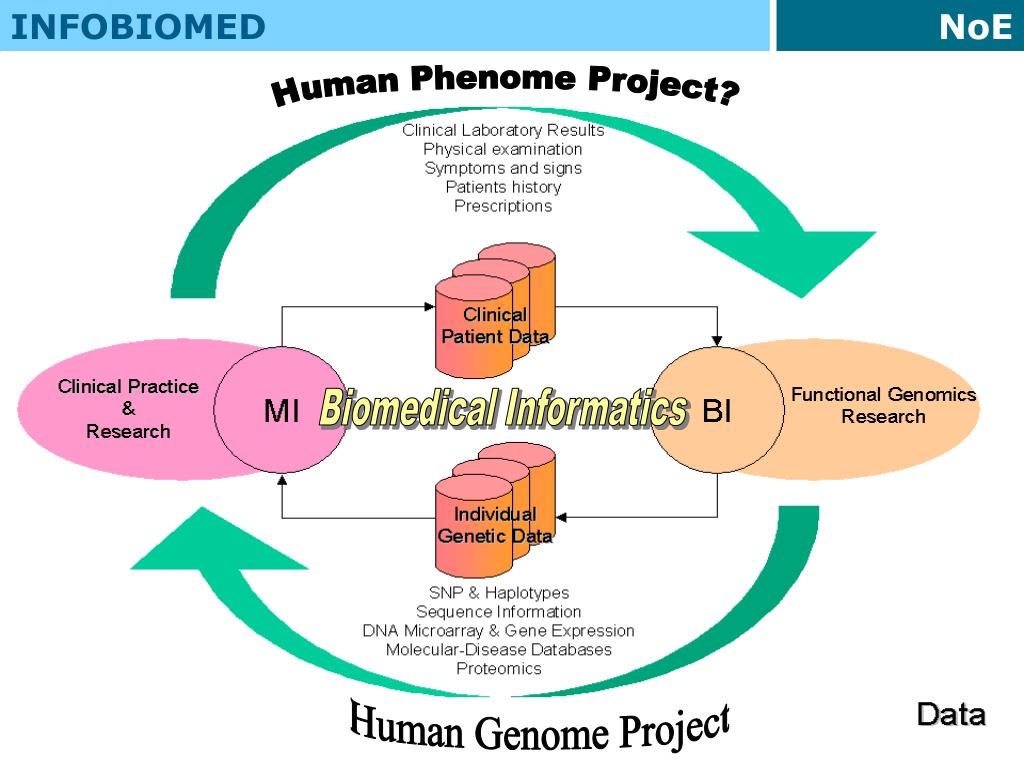 INFOBIOMED

NoE

Human Phenome Project?

Clinical Laboratory Results
Physical examination
Symptoms and signs
Patients history
Prescriptions

Clinical Patient Data

Clinical Practice & Research

MI

Biomedical Informatics

BI

Functional Genomics Research

Individual Genetic Data

SNP & Haplotypes
Sequence Information
DNA Microarray & Gene Expression
Molecular-Disease Databases
Proteomics

Human Genome Project

Data